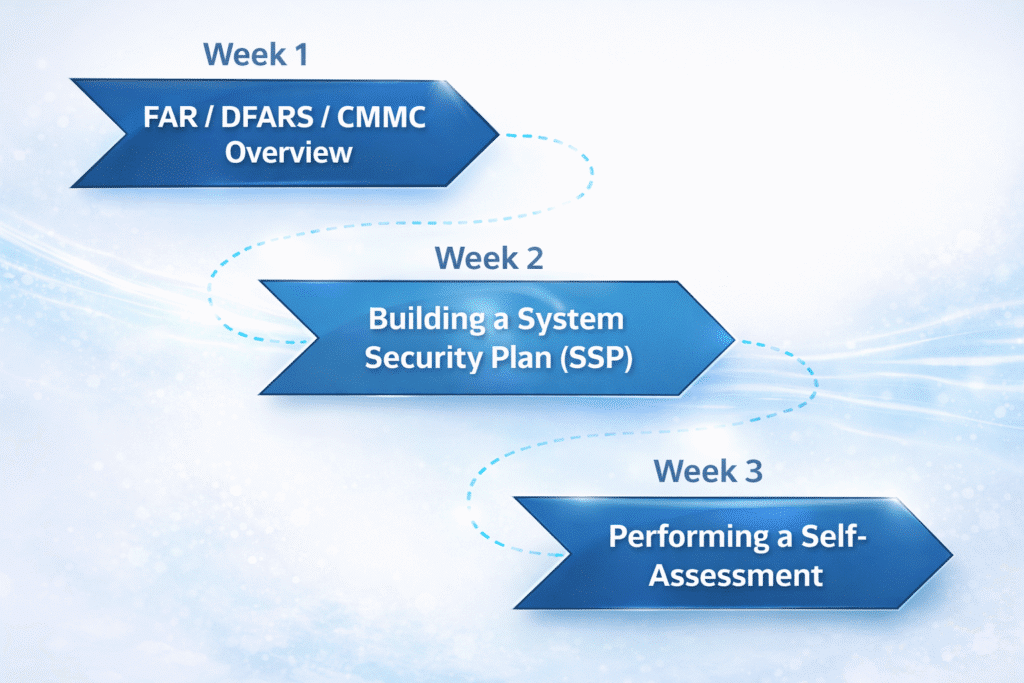 Week 1

FAR / DFARS / CMMC Overview

Week 2

Building a System Security Plan (SSP)

Week 3

Performing a Self-Assessment